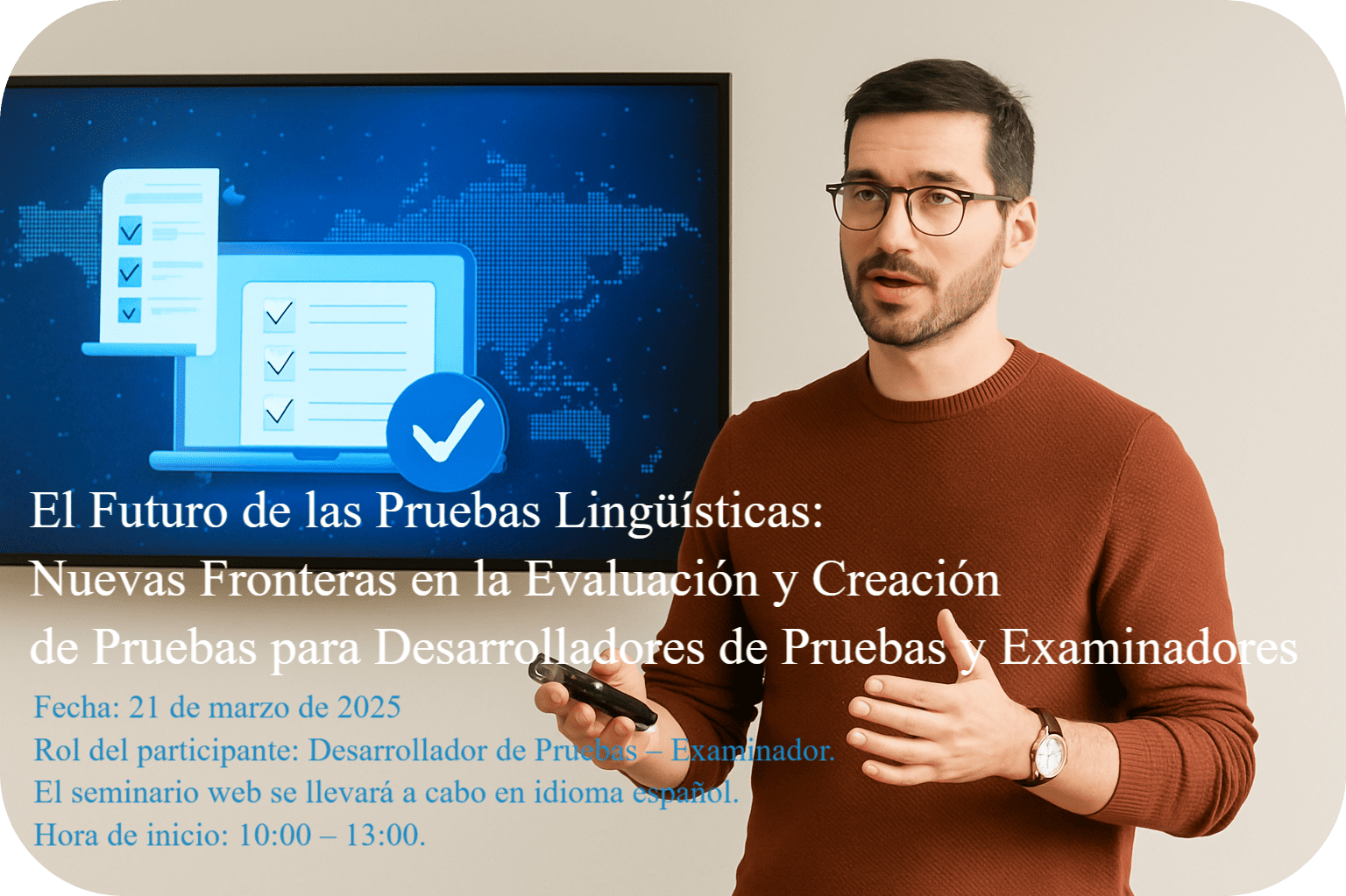 El Futuro de las Pruebas Lingüísticas:
Nuevas Fronteras en la Evaluación y Creación de Pruebas para Desarrolladores de Pruebas y Examinadores

Fecha: 21 de marzo de 2025
Rol del participante: Desarrollador de Pruebas – Examinador.
El seminario web se llevará a cabo en idioma español.
Hora de inicio: 10:00 – 13:00.